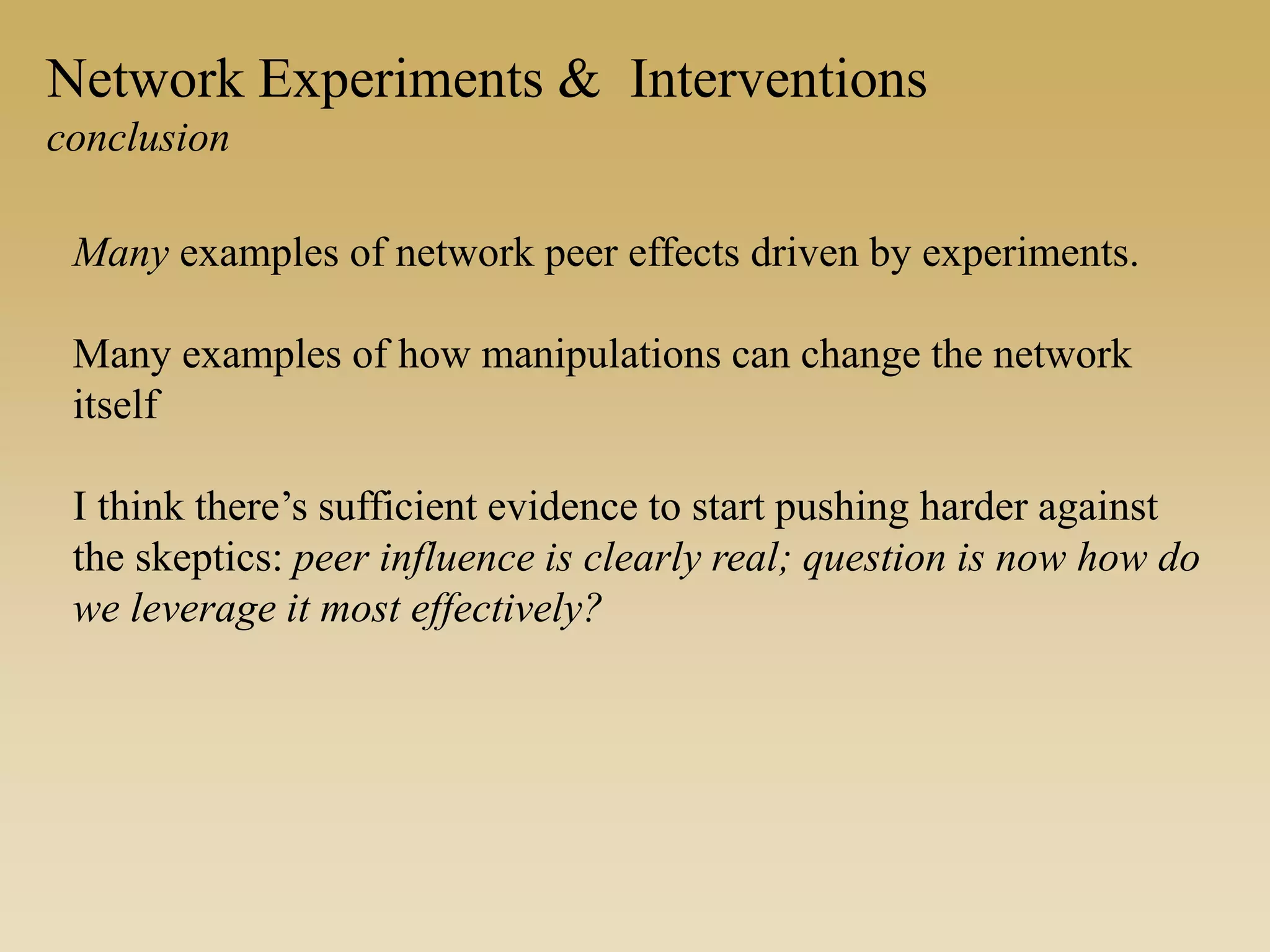 Network Experiments & Interventions
conclusion

Many examples of network peer effects driven by experiments.

Many examples of how manipulations can change the network itself

I think there’s sufficient evidence to start pushing harder against the skeptics: peer influence is clearly real; question is now how do we leverage it most effectively?